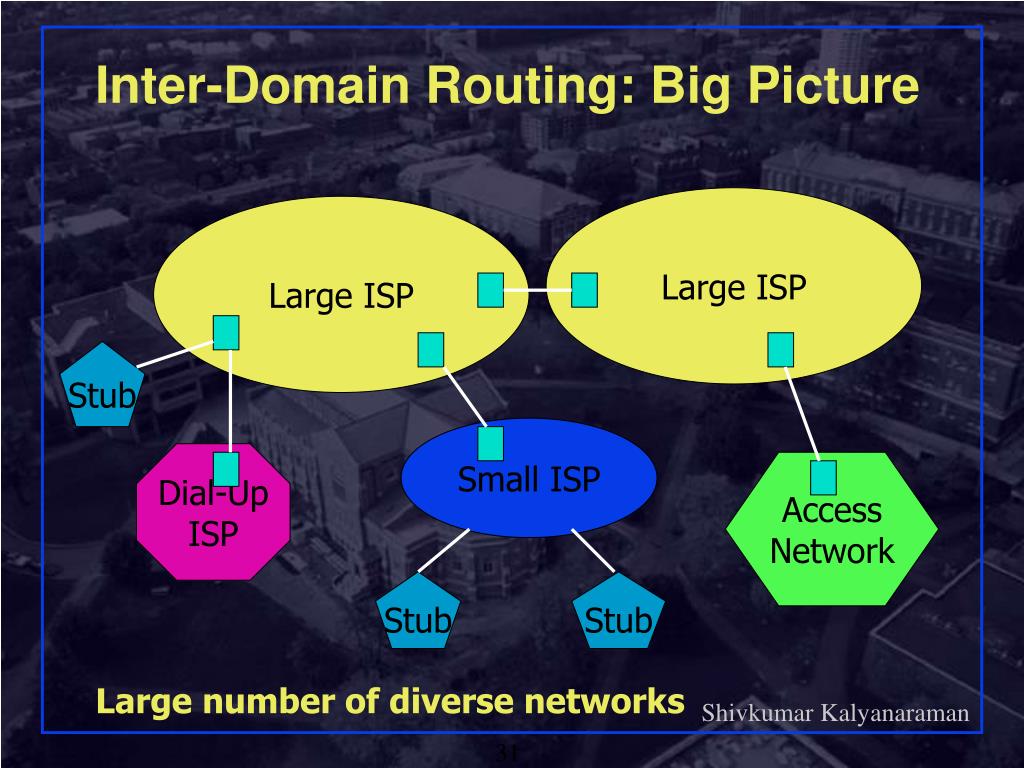 Inter-Domain Routing: Big Picture

Large ISP

Large ISP

Stub

Dial-Up ISP

Small ISP

Access Network

Stub

Stub

Large number of diverse networks

Shivkumar Kalyanaraman

31